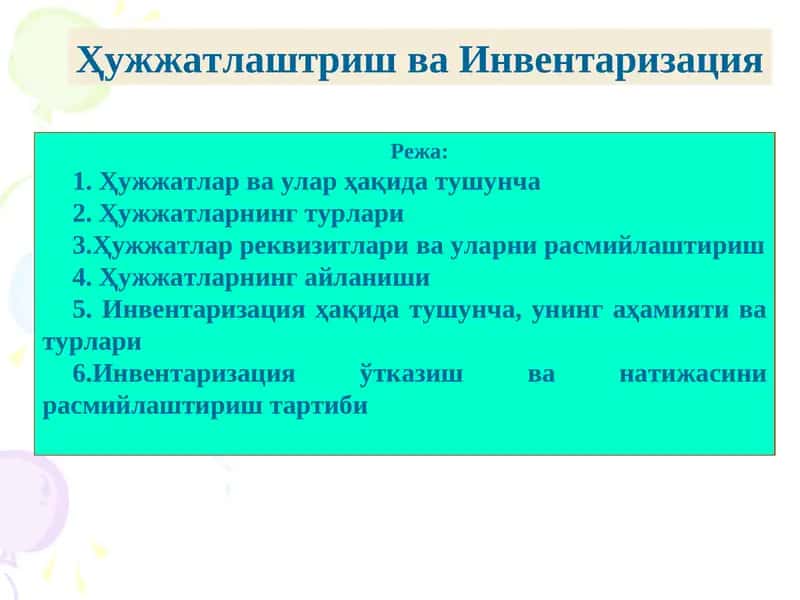 Ҳужжатлаштриш ва Инвентаризация

Режа:

1. Ҳужжатлар ва улар ҳақида тушунча

2. Ҳужжатларнинг турлари

3.Ҳужжатлар реквизитлари ва уларни расмийлаштириш

4. Ҳужжатларнинг айланиши

5. Инвентаризация ҳақида тушунча, унинг аҳамияти ва турлари

6.Инвентаризация ўтказиш ва натижасини расмийлаштириш тартиби